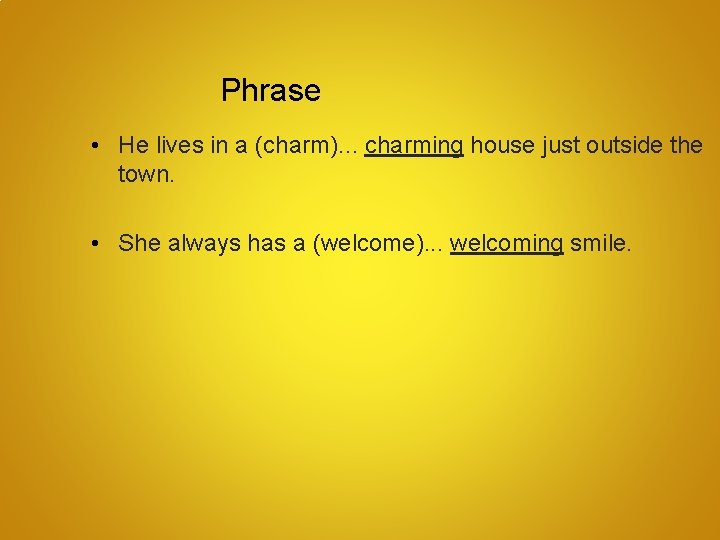 Phrase

• He lives in a (charm)... charming house just outside the town.

• She always has a (welcome)... welcoming smile.